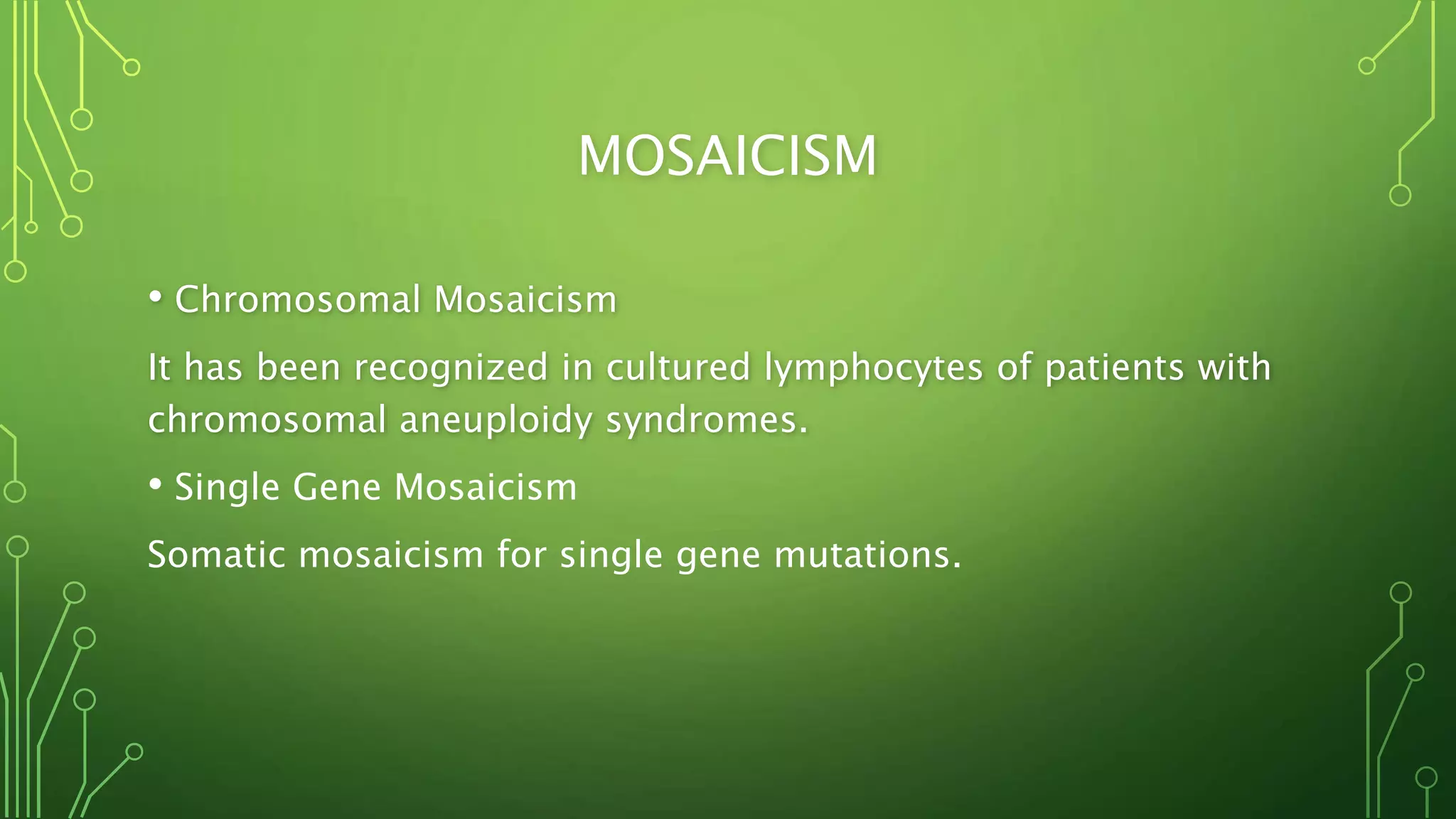 MOSAICISM

• Chromosomal Mosaicism

It has been recognized in cultured lymphocytes of patients with chromosomal aneuploidy syndromes.

• Single Gene Mosaicism

Somatic mosaicism for single gene mutations.